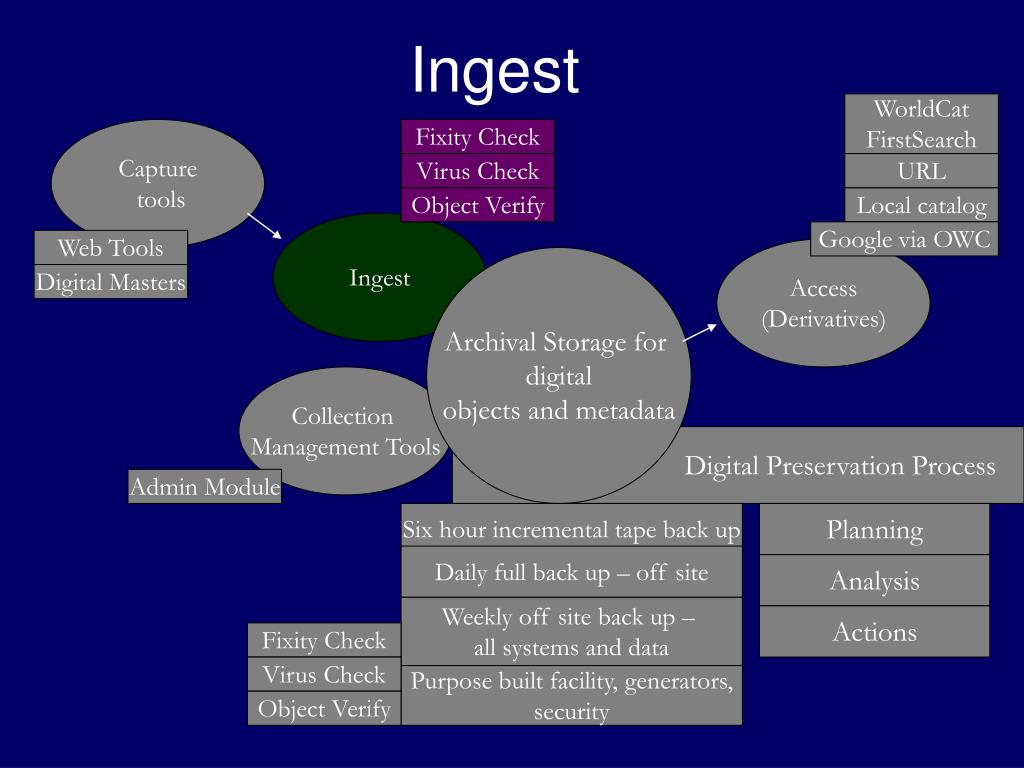 Ingest

Capture tools

Web Tools

Digital Masters

Fixity Check

Virus Check

Object Verify

Ingest

WorldCat FirstSearch

URL

Local catalog

Google via OWC

Access (Derivatives)

Archival Storage for digital objects and metadata

Collection Management Tools

Admin Module

Digital Preservation Process

Six hour incremental tape back up

Daily full back up – off site

Weekly off site back up – all systems and data

Purpose built facility, generators, security

Planning

Analysis

Actions

Fixity Check

Virus Check

Object Verify